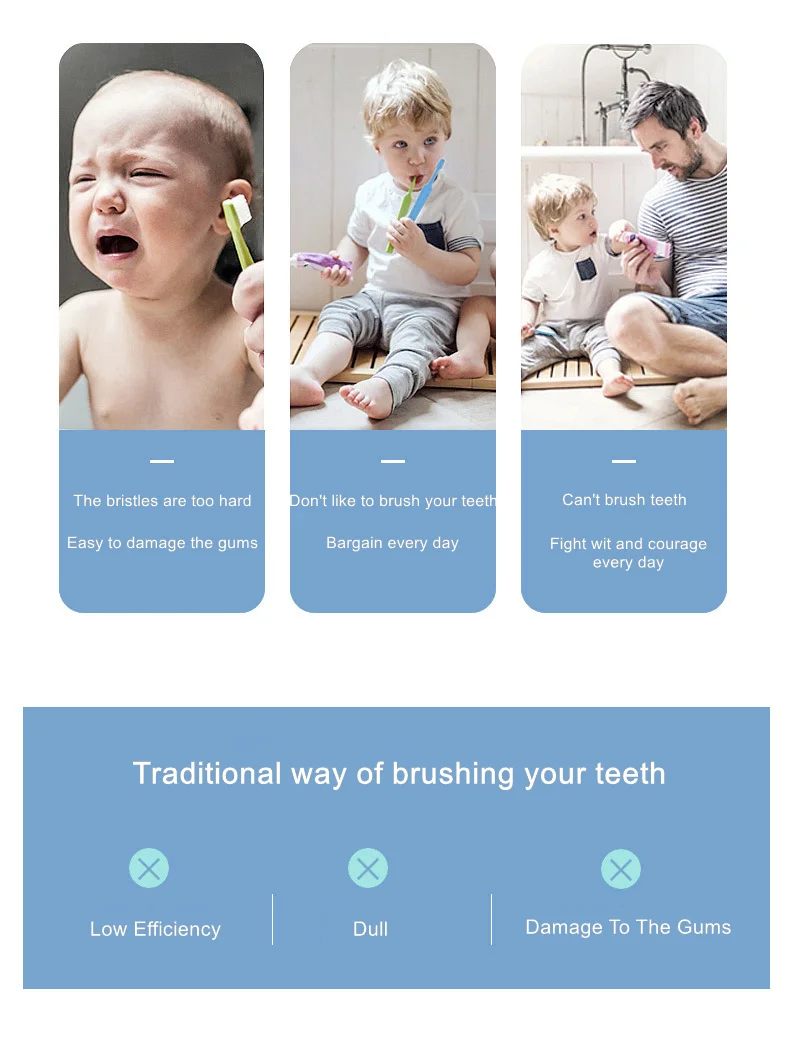 The bristles are too hard

Easy to damage the gums

Don't like to brush your teeth

Bargain every day

Can't brush teeth

Fight wit and courage every day

Traditional way of brushing your teeth

Low Efficiency

Dull

Damage To The Gums